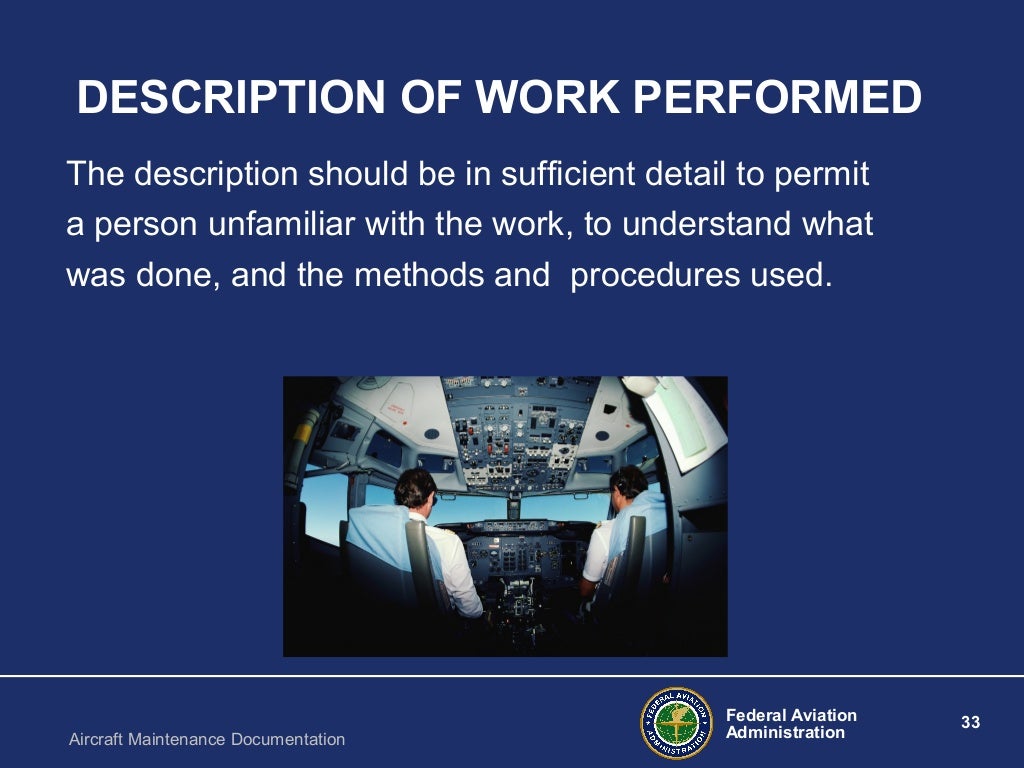 DESCRIPTION OF WORK PERFORMED

The description should be in sufficient detail to permit a person unfamiliar with the work, to understand what was done, and the methods and procedures used.

Aircraft Maintenance Documentation

FEDERAL AVIATION ADMINISTRATION

Federal Aviation Administration

33